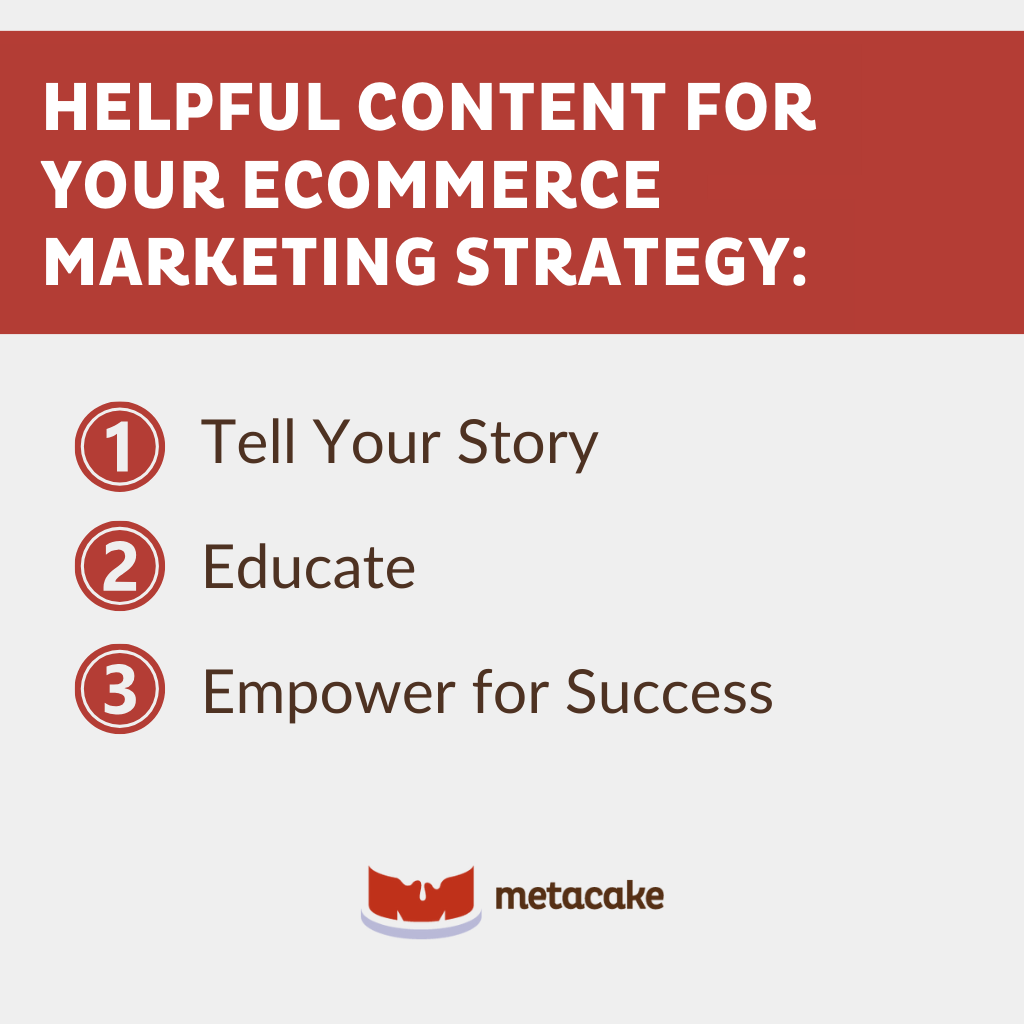 HELPFUL CONTENT FOR YOUR ECOMMERCE MARKETING STRATEGY:

1 Tell Your Story

2 Educate

3 Empower for Success

metacake